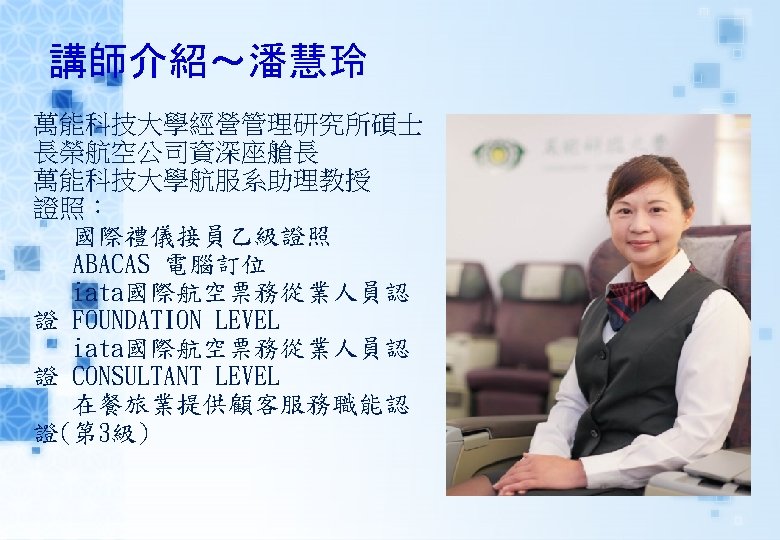 講師介紹～潘慧玲

萬能科技大學經營管理研究所碩士
長榮航空公司資深座艙長
萬能科技大學航服系助理教授
證照：
國際禮儀接員乙級證照
ABACAS 電腦訂位
iata國際航空票務從業人員認證 FOUNDATION LEVEL
iata國際航空票務從業人員認證 CONSULTANT LEVEL
在餐旅業提供顧客服務職能認證(第3級)

萬能科技大學